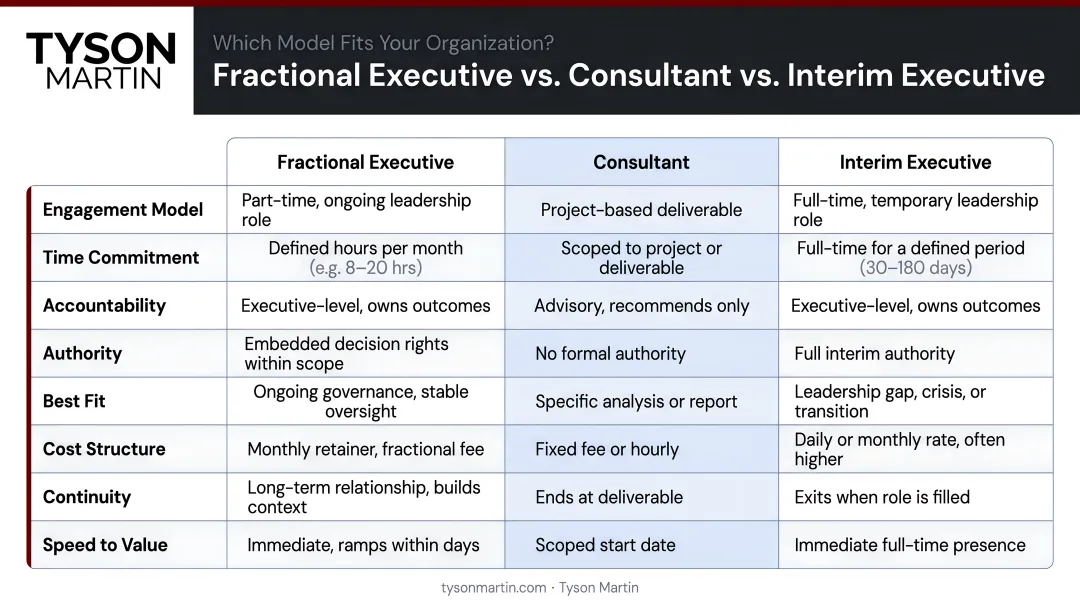 TYSON MARTIN

Which Model Fits Your Organization?

Fractional Executive vs. Consultant vs. Interim Executive

| | Fractional Executive | Consultant | Interim Executive |
|---|---|---|---|
| Engagement Model | Part-time, ongoing leadership role | Project-based deliverable | Full-time, temporary leadership role |
| Time Commitment | Defined hours per month (e.g. 8–20 hrs) | Scoped to project or deliverable | Full-time for a defined period (30–180 days) |
| Accountability | Executive-level, owns outcomes | Advisory, recommends only | Executive-level, owns outcomes |
| Authority | Embedded decision rights within scope | No formal authority | Full interim authority |
| Best Fit | Ongoing governance, stable oversight | Specific analysis or report | Leadership gap, crisis, or transition |
| Cost Structure | Monthly retainer, fractional fee | Fixed fee or hourly | Daily or monthly rate, often higher |
| Continuity | Long-term relationship, builds context | Ends at deliverable | Exits when role is filled |
| Speed to Value | Immediate, ramps within days | Scoped start date | Immediate full-time presence |

tysonmartin.com · Tyson Martin